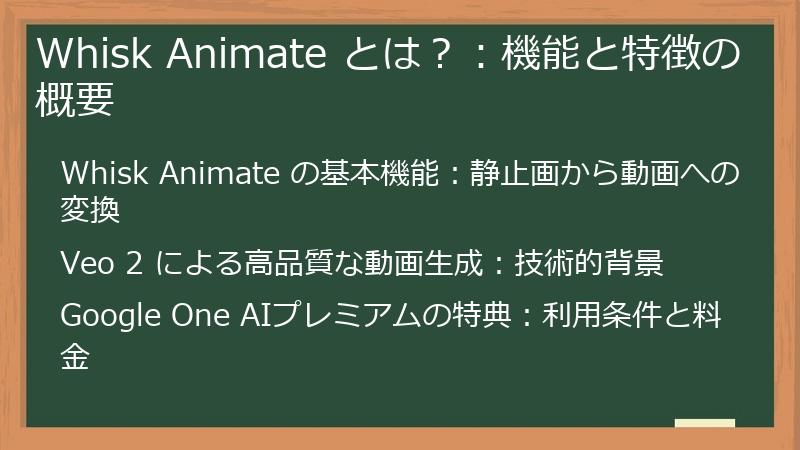 Whisk Animate とは？：機能と特徴の概要

Whisk Animate の基本機能：静止画から動画への変換

Veo 2 による高品質な動画生成：技術的背景

Google One AIプレミアムの特典：利用条件と料金